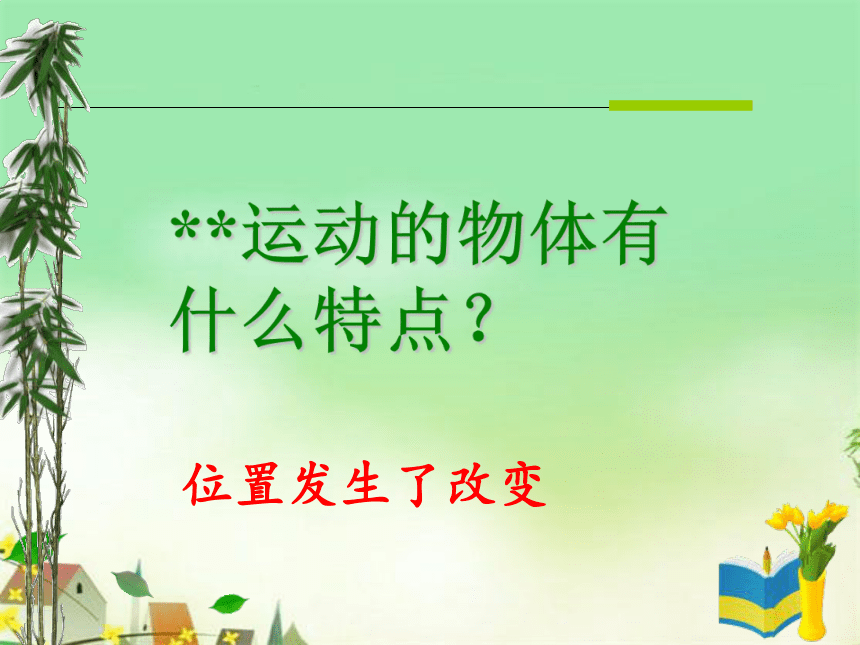 **运动的物体有什么特点？

位置发生了改变